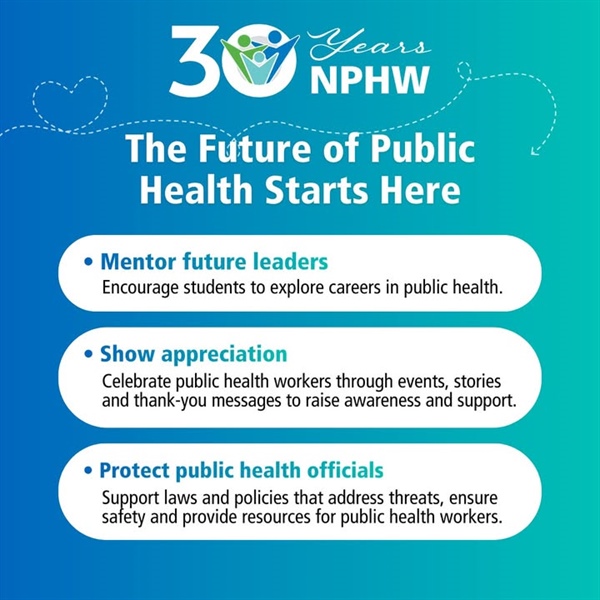 30 Years NPHW

The Future of Public Health Starts Here

• Mentor future leaders
Encourage students to explore careers in public health.

• Show appreciation
Celebrate public health workers through events, stories and thank-you messages to raise awareness and support.

• Protect public health officials
Support laws and policies that address threats, ensure safety and provide resources for public health workers.